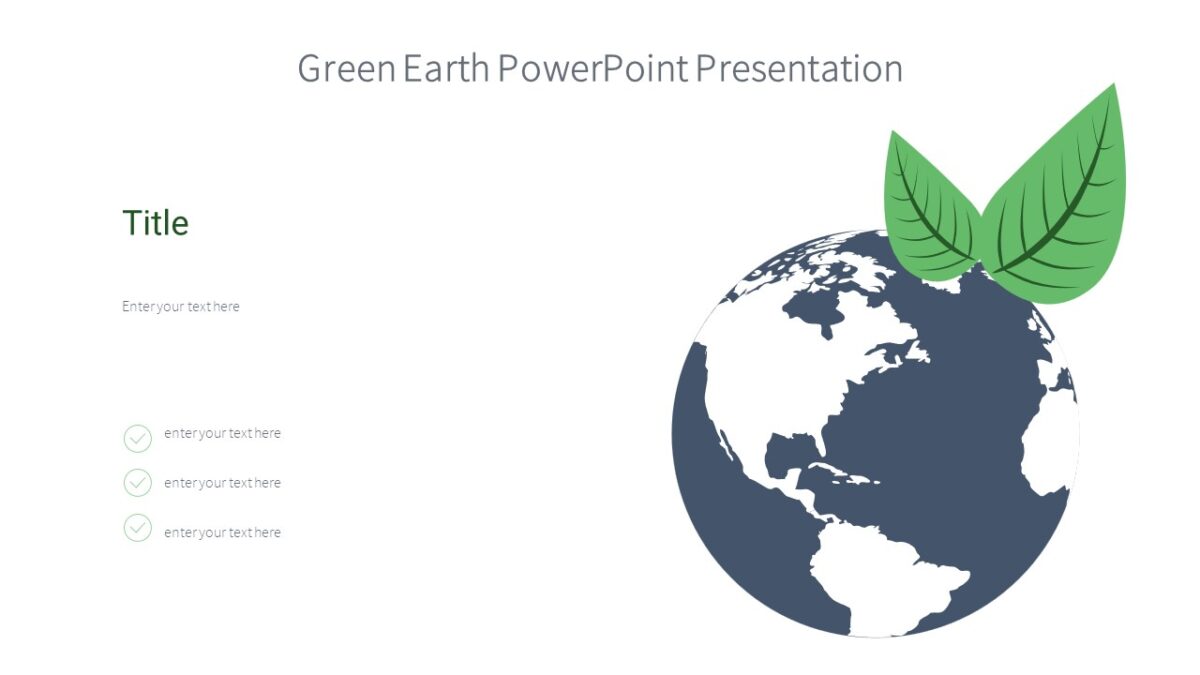 Green Earth PowerPoint Presentation

Title

Enter your text here

enter your text here

enter your text here

enter your text here